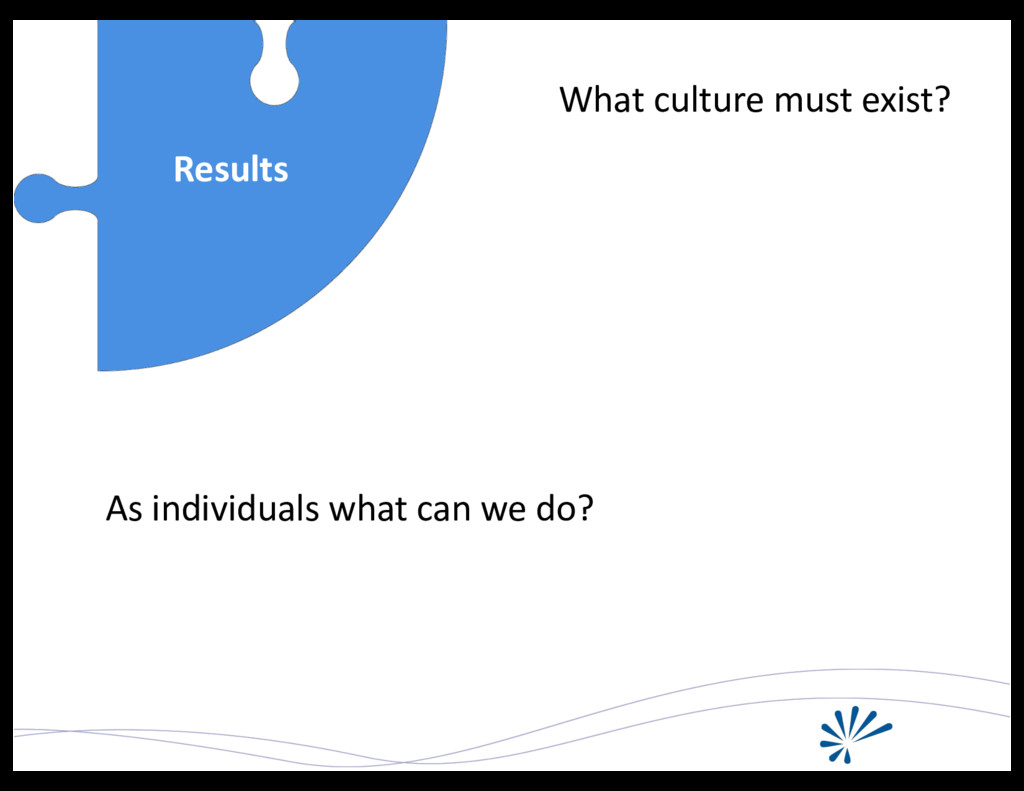 Results

What culture must exist?

As individuals what can we do?